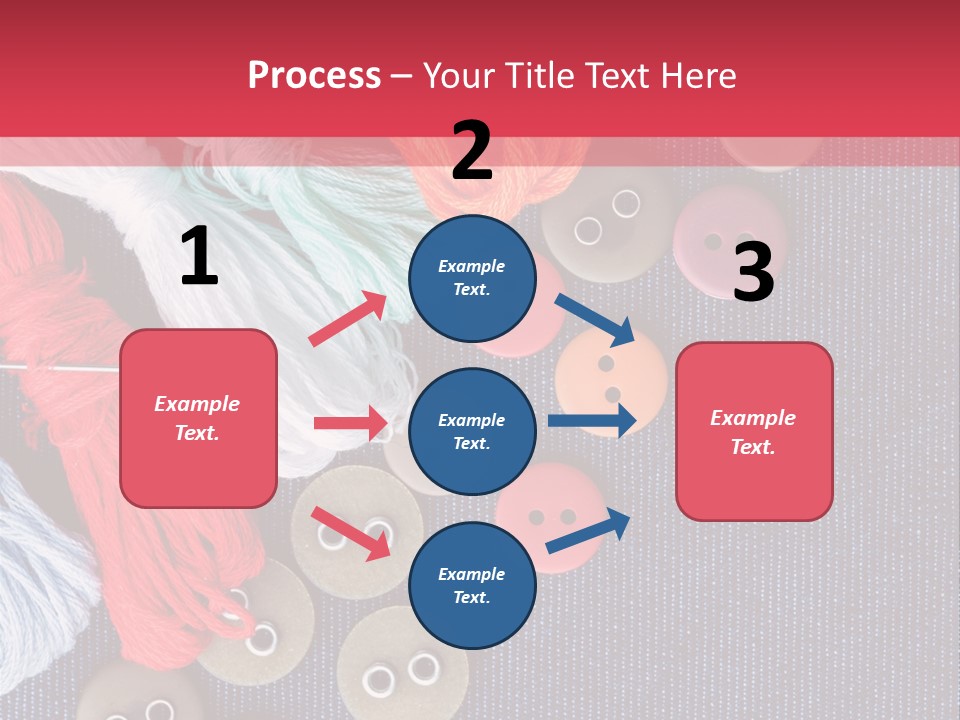 Process – Your Title Text Here

1

Example Text.

2

Example Text.

Example Text.

Example Text.

3

Example Text.